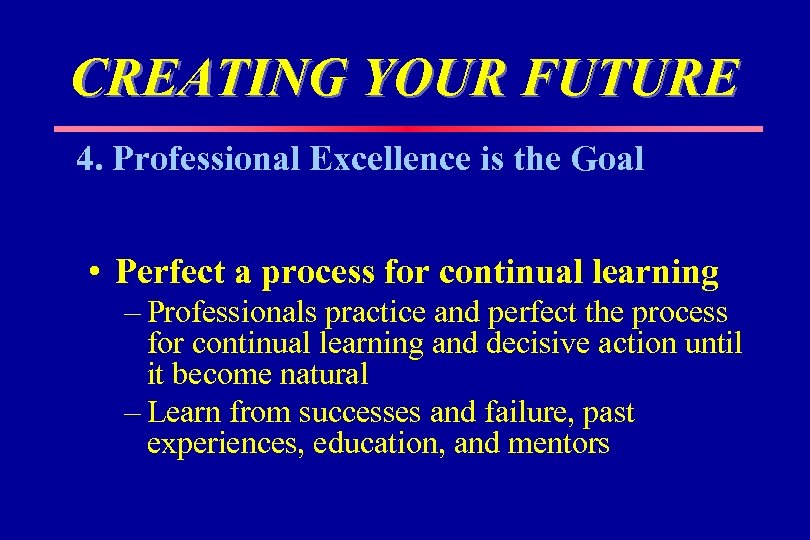 CREATING YOUR FUTURE

4. Professional Excellence is the Goal

• Perfect a process for continual learning
– Professionals practice and perfect the process for continual learning and decisive action until it become natural
– Learn from successes and failure, past experiences, education, and mentors